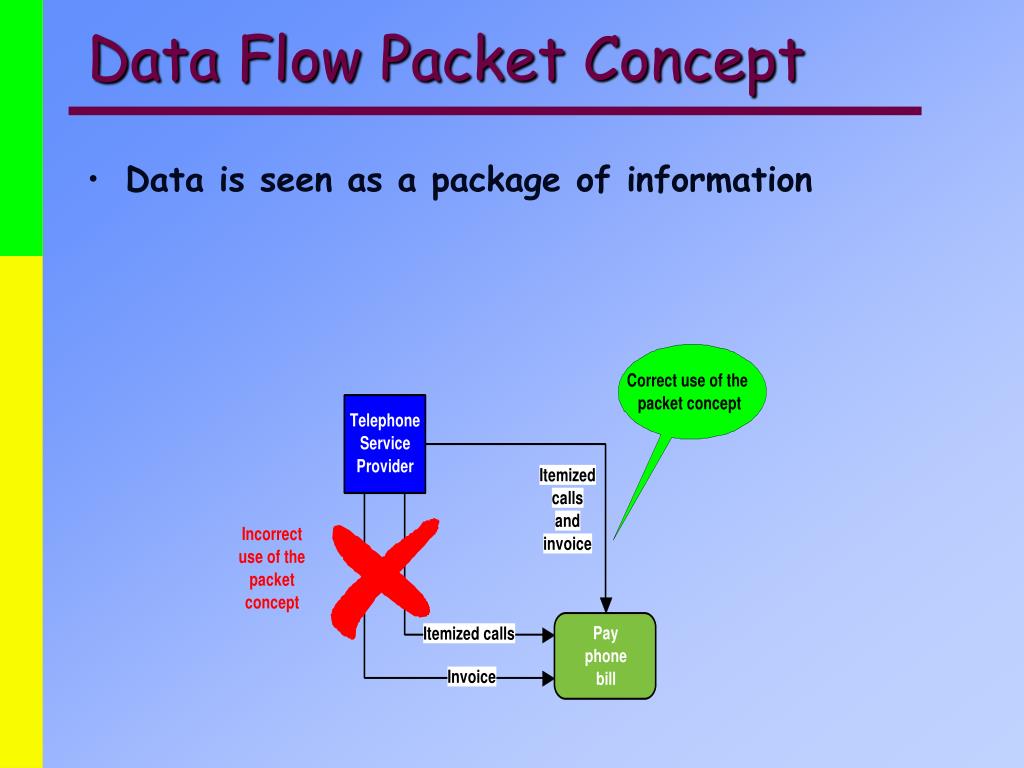 Data Flow Packet Concept

• Data is seen as a package of information

Correct use of the packet concept

Telephone Service Provider

Itemized calls and invoice

Incorrect use of the packet concept

Itemized calls

Invoice

Pay phone bill